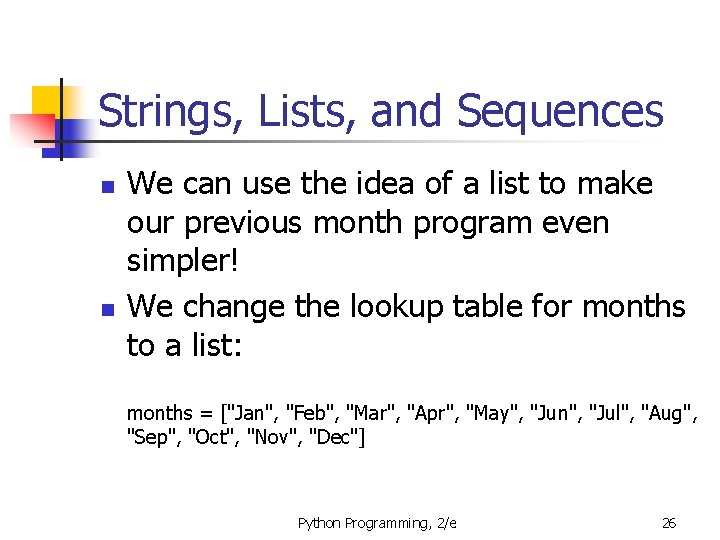 Strings, Lists, and Sequences

We can use the idea of a list to make our previous month program even simpler!

We change the lookup table for months to a list:

months = ["Jan", "Feb", "Mar", "Apr", "May", "Jun", "Jul", "Aug", "Sep", "Oct", "Nov", "Dec"]

Python Programming, 2/e

26